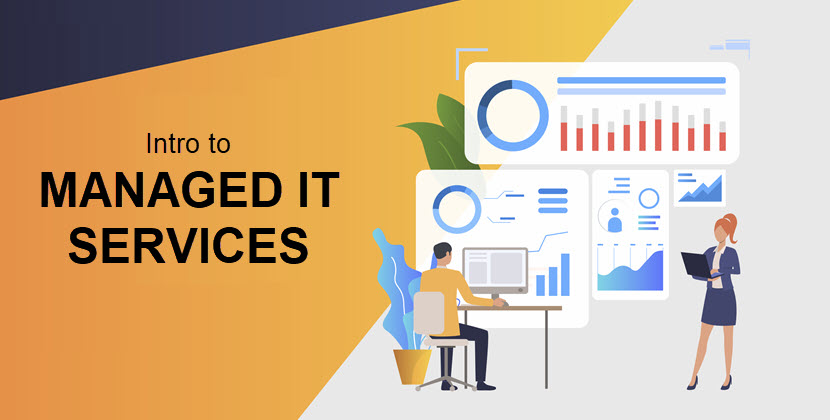 Intro to

MANAGED IT SERVICES